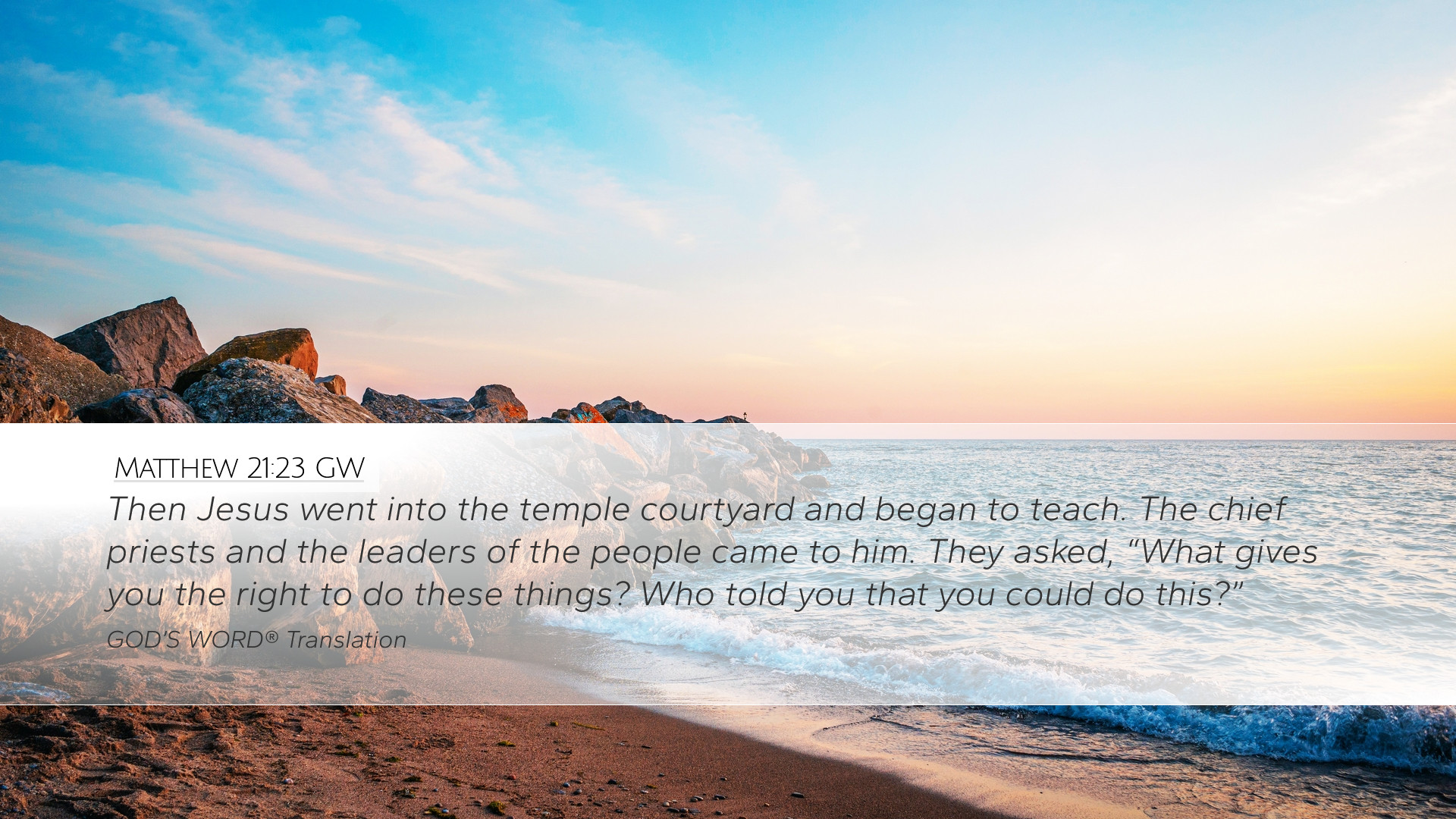 MATTHEW 21:23 GW

Then Jesus went into the temple courtyard and began to teach. The chief priests and the leaders of the people came to him. They asked, “What gives you the right to do these things? Who told you that you could do this?”

GOD'S WORD® Translation